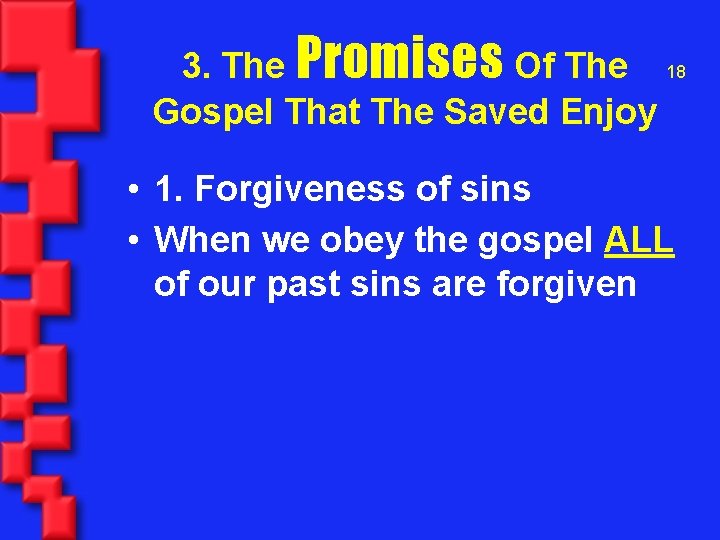 3. The Promises Of The Gospel That The Saved Enjoy

18

• 1. Forgiveness of sins
• When we obey the gospel ALL of our past sins are forgiven